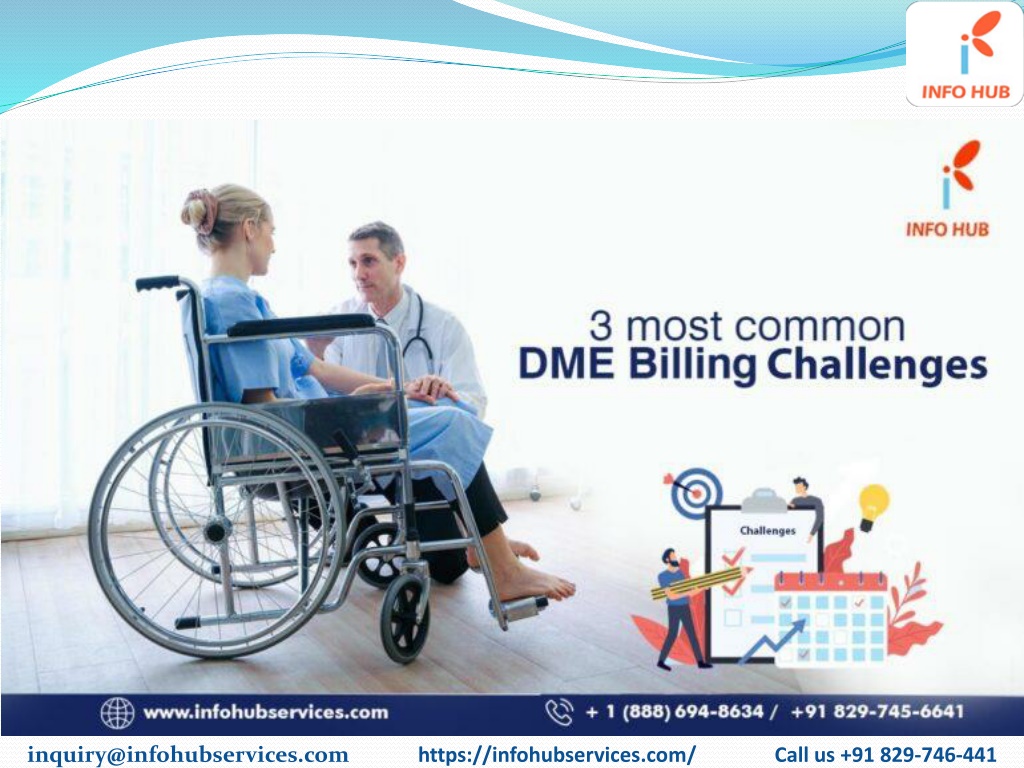 INFO HUB

INFO HUB

3 most common
DME Billing Challenges

Challenges

www.infohubservices.com

+ 1 (888) 694-8634 / +91 829-745-6641

inquiry@infohubservices.com https://infohubservices.com/ Call us +91 829-746-441